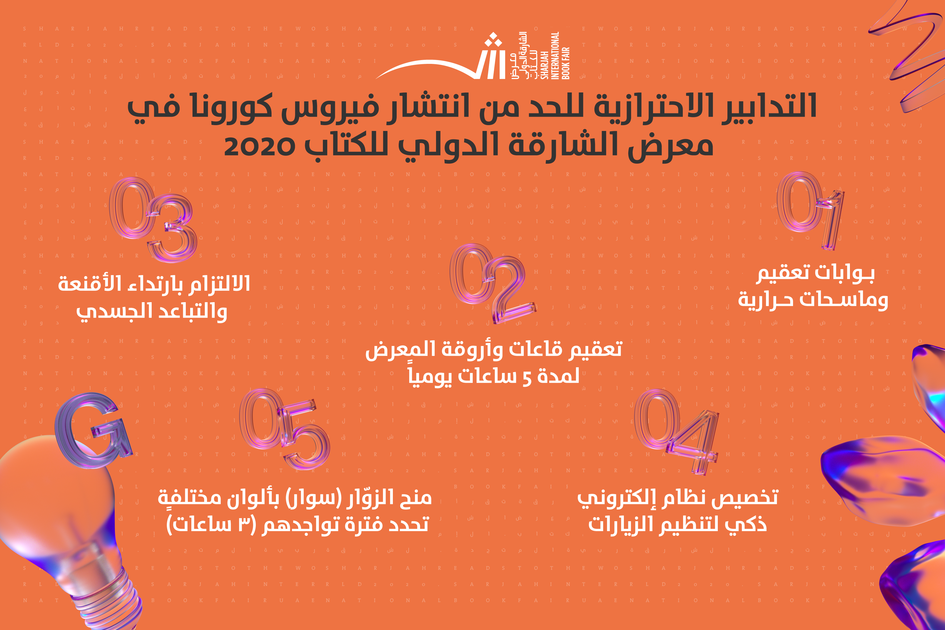 معرض الشارقة الدولي للكتاب
SHARJAH INTERNATIONAL BOOK FAIR

التدابير الاحترازية للحد من انتشار فيروس كورونا في معرض الشارقة الدولي للكتاب 2020

01
بوابات تعقيم
وماسحات حرارية

02
تعقيم قاعات وأروقة المعرض
لمدة 5 ساعات يومياً

03
الالتزام بارتداء الأقنعة
والتباعد الجسدي

04
تخصيص نظام إلكتروني
ذكي لتنظيم الزيارات

05
منح الزوّار (سوار) بألوان مختلفةٍ
تحدد فترة تواجدهم (٣ ساعات)

G